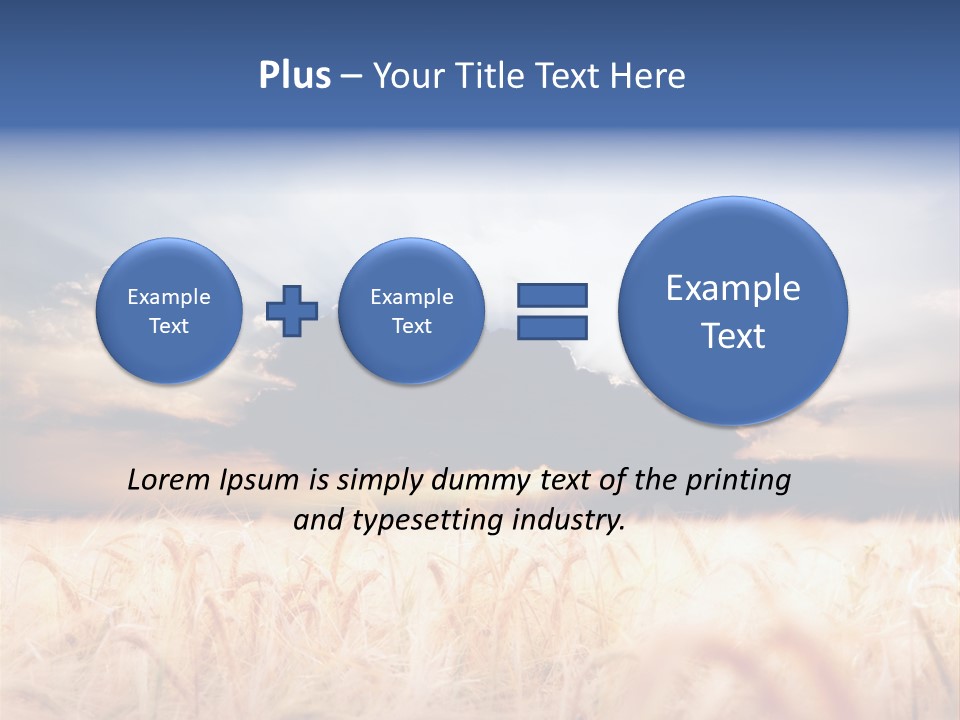 Plus – Your Title Text Here

Example Text

Example Text

Example Text

Lorem Ipsum is simply dummy text of the printing and typesetting industry.